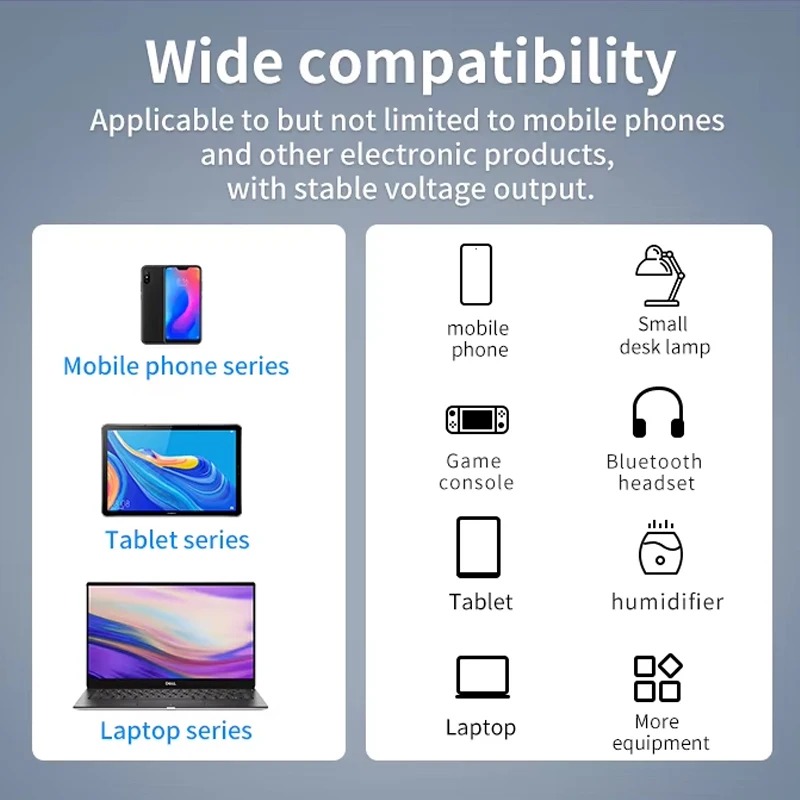 Wide compatibility

Applicable to but not limited to mobile phones and other electronic products, with stable voltage output.

Mobile phone series

Tablet series

Laptop series

mobile phone

Small desk lamp

Game console

Bluetooth headset

Tablet

humidifier

Laptop

More equipment